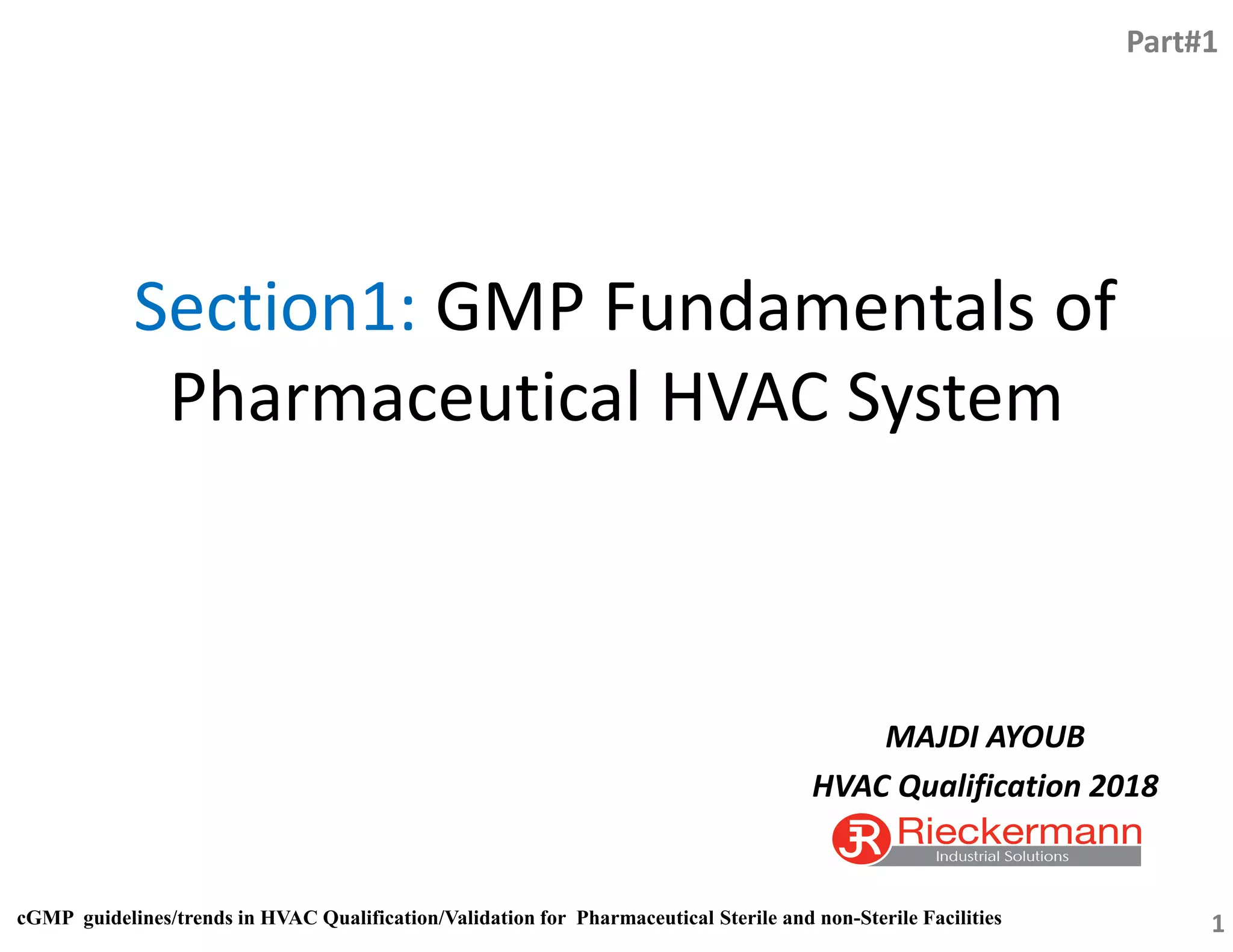 Part#1

Section1: GMP Fundamentals of Pharmaceutical HVAC System

MAJDI AYOUB

HVAC Qualification 2018

JR Rieckermann
Industrial Solutions

cGMP guidelines/trends in HVAC Qualification/Validation for Pharmaceutical Sterile and non-Sterile Facilities

1